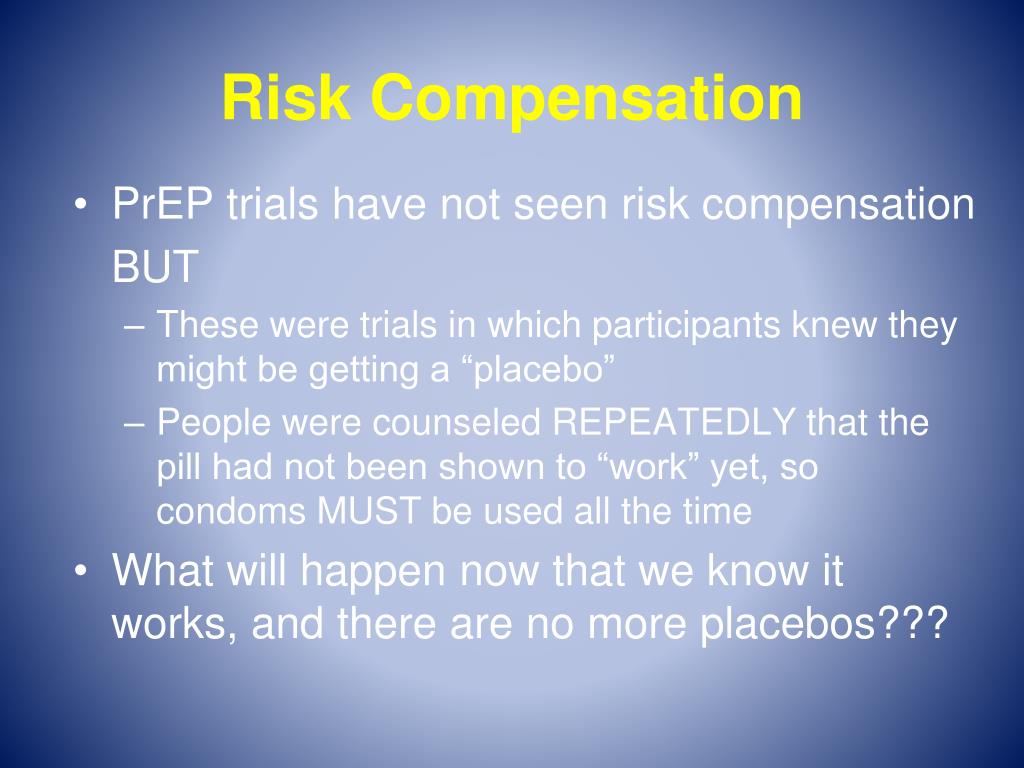 Risk Compensation

• PrEP trials have not seen risk compensation BUT
– These were trials in which participants knew they might be getting a “placebo”
– People were counseled REPEATEDLY that the pill had not been shown to “work” yet, so condoms MUST be used all the time
• What will happen now that we know it works, and there are no more placebos???